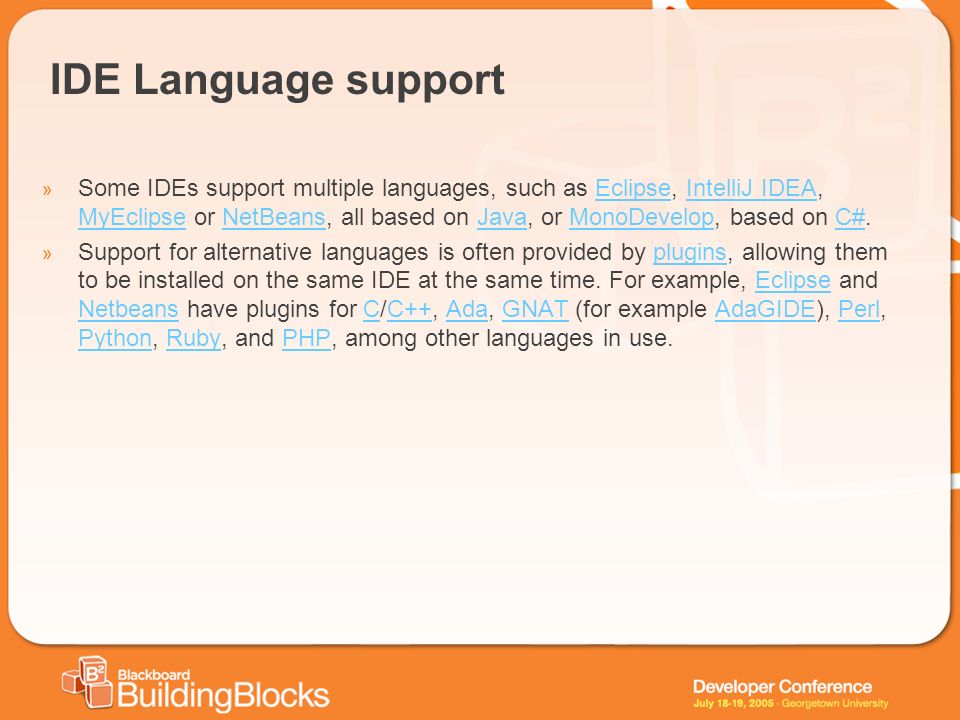 IDE Language support

» Some IDEs support multiple languages, such as Eclipse, IntelliJ IDEA, MyEclipse or NetBeans, all based on Java, or MonoDevelop, based on C#.

» Support for alternative languages is often provided by plugins, allowing them to be installed on the same IDE at the same time. For example, Eclipse and Netbeans have plugins for C/C++, Ada, GNAT (for example AdaGIDE), Perl, Python, Ruby, and PHP, among other languages in use.

B² Blackboard BuildingBlocks

Developer Conference
July 18-19, 2005 - Georgetown University